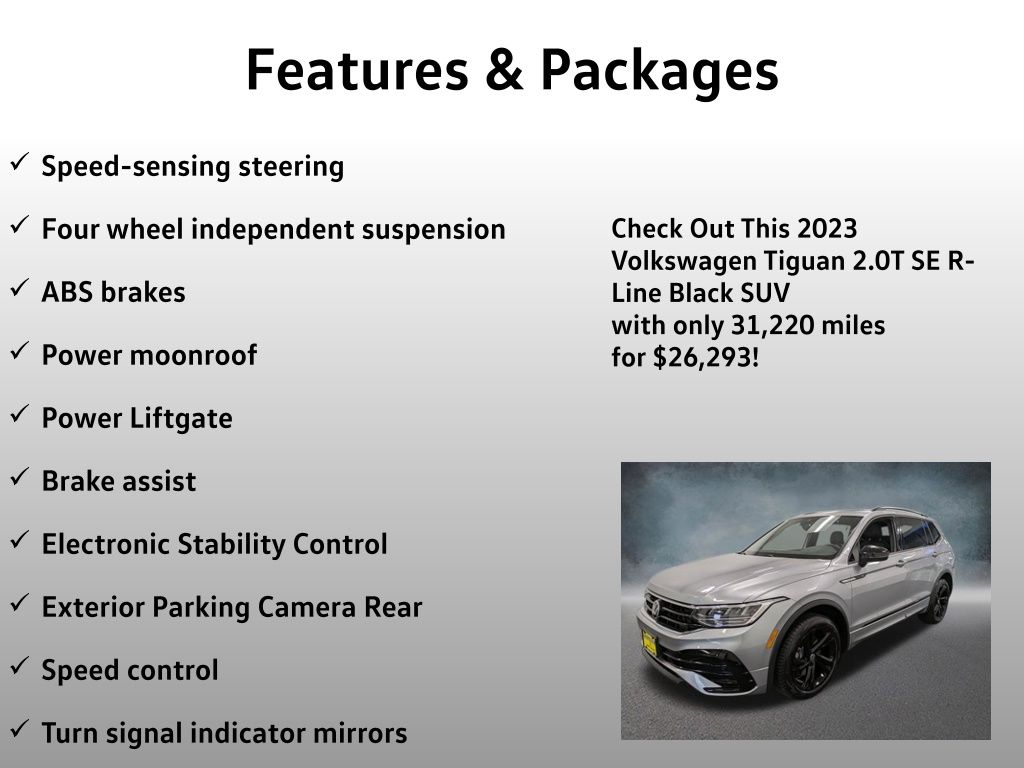 Features & Packages

✓ Speed-sensing steering

✓ Four wheel independent suspension

✓ ABS brakes

✓ Power moonroof

✓ Power Liftgate

✓ Brake assist

✓ Electronic Stability Control

✓ Exterior Parking Camera Rear

✓ Speed control

✓ Turn signal indicator mirrors

Check Out This 2023 Volkswagen Tiguan 2.0T SE R-Line Black SUV with only 31,220 miles for $26,293!